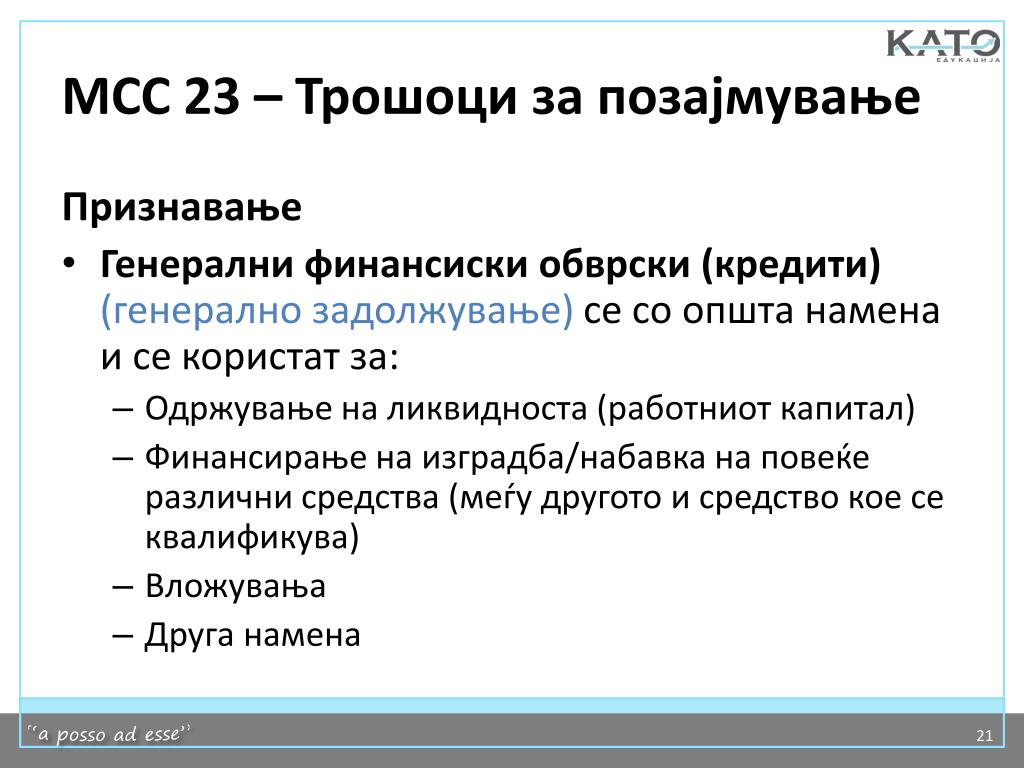 KATO
ЕДУКАЦИЈА

МСС 23 – Трошоци за позајмување

Признавање

• Генерални финансиски обврски (кредити) (генерално задолжување) се со општа намена и се користат за:
– Одржување на ликвидноста (работниот капитал)
– Финансирање на изградба/набавка на повеќе различни средства (меѓу другото и средство кое се квалификува)
– Вложувања
– Друга намена

"a posso ad esse"

21